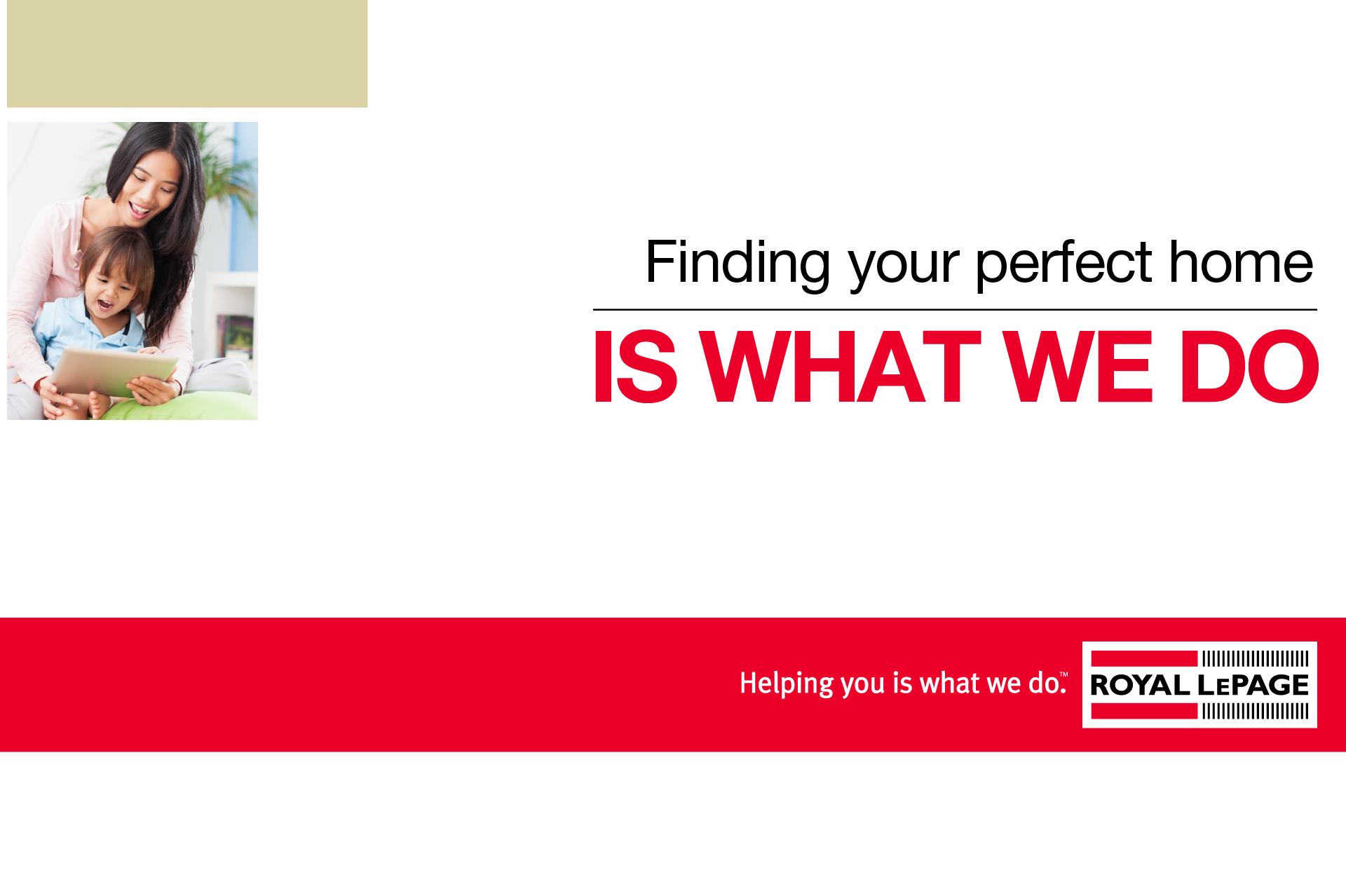 Finding your perfect home

IS WHAT WE DO

Helping you is what we do.™

ROYAL LEPAGE